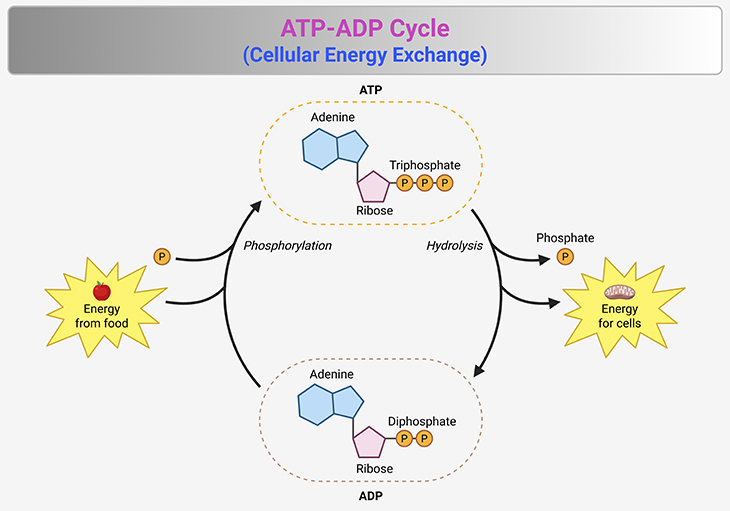 ATP-ADP Cycle
(Cellular Energy Exchange)

ATP

Adenine

Triphosphate

P P P

Ribose

P

Phosphorylation

Hydrolysis

Phosphate

P

Energy from food

Energy for cells

Adenine

Diphosphate

P P

Ribose

ADP